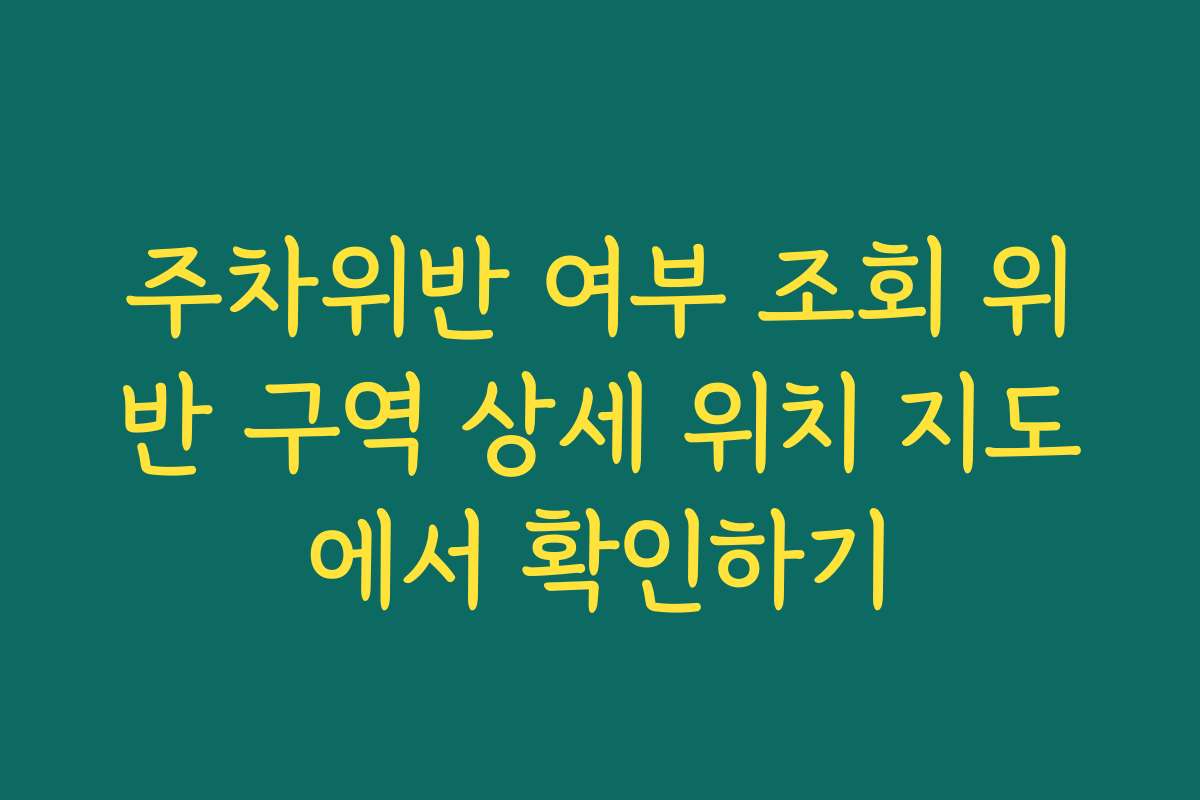 주차위반 여부 조회 위반 구역 상세 위치 지도에서 확인하기